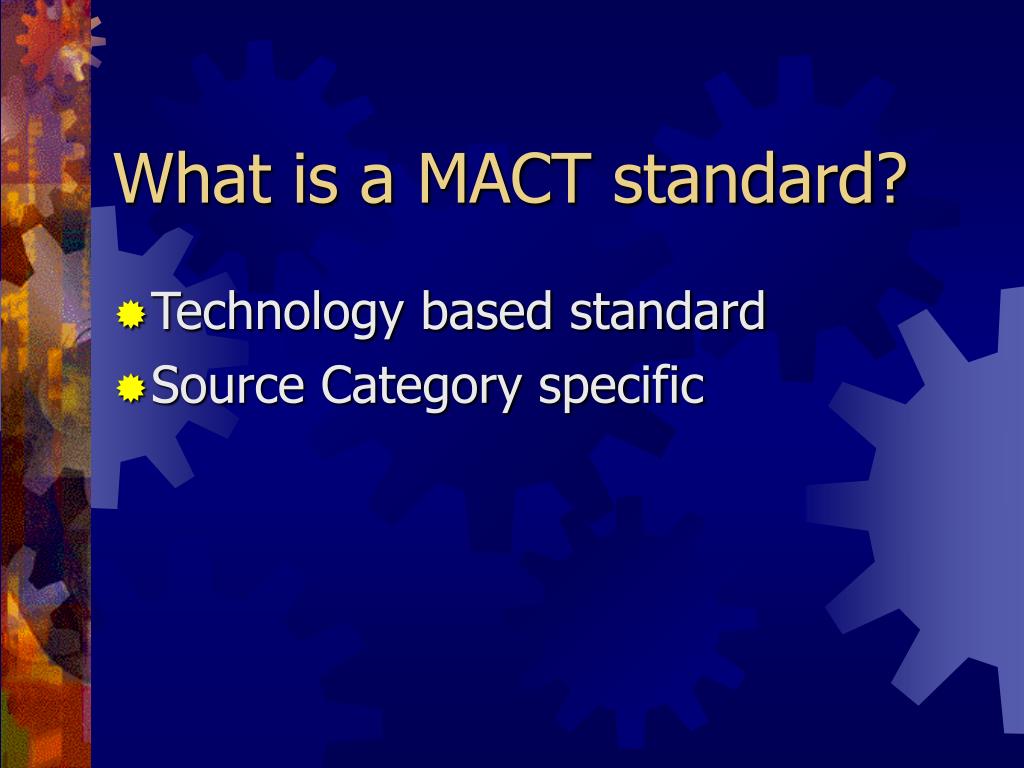 What is a MACT standard?

Technology based standard
Source Category specific